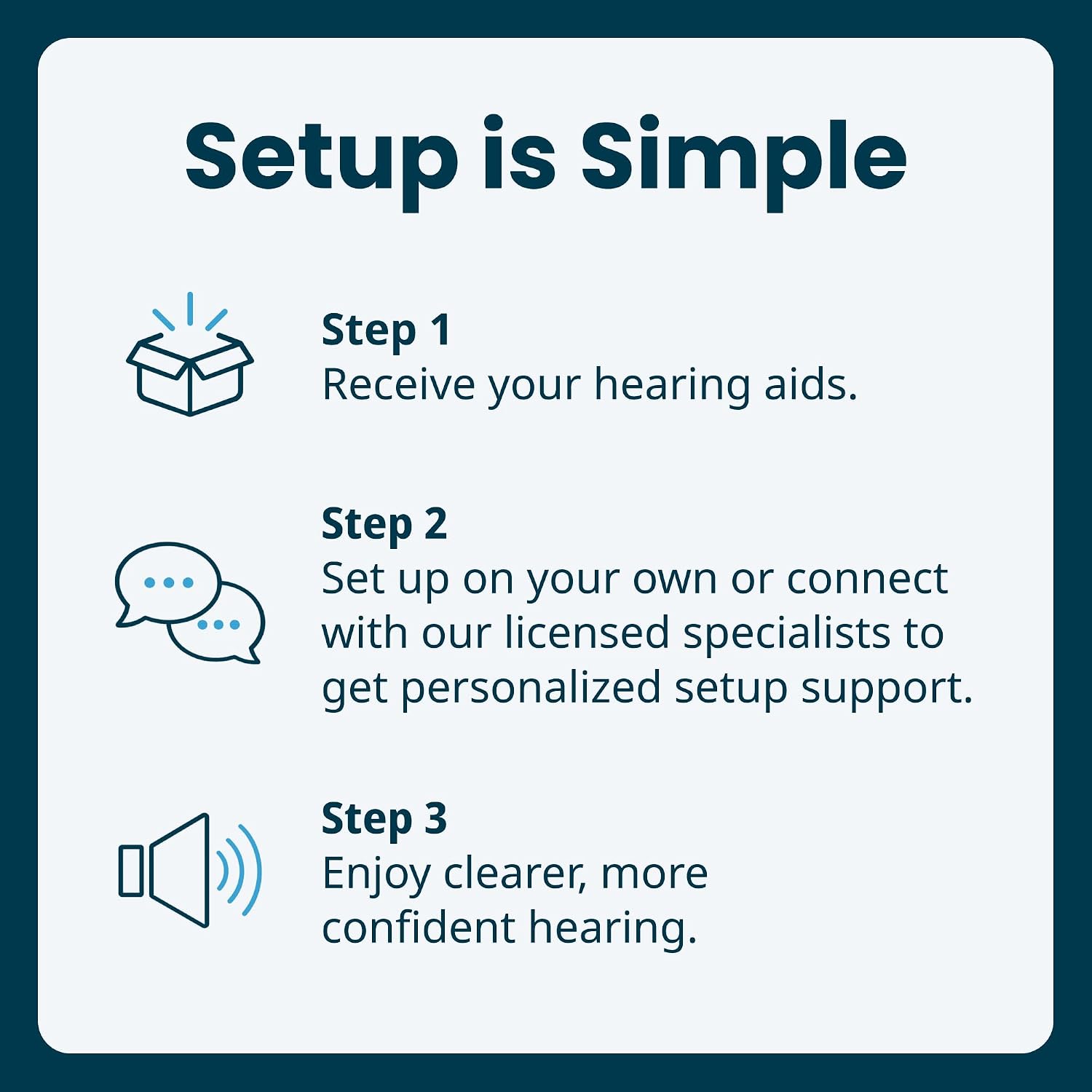 Setup is Simple

Step 1
Receive your hearing aids.

Step 2
Set up on your own or connect with our licensed specialists to get personalized setup support.

Step 3
Enjoy clearer, more confident hearing.